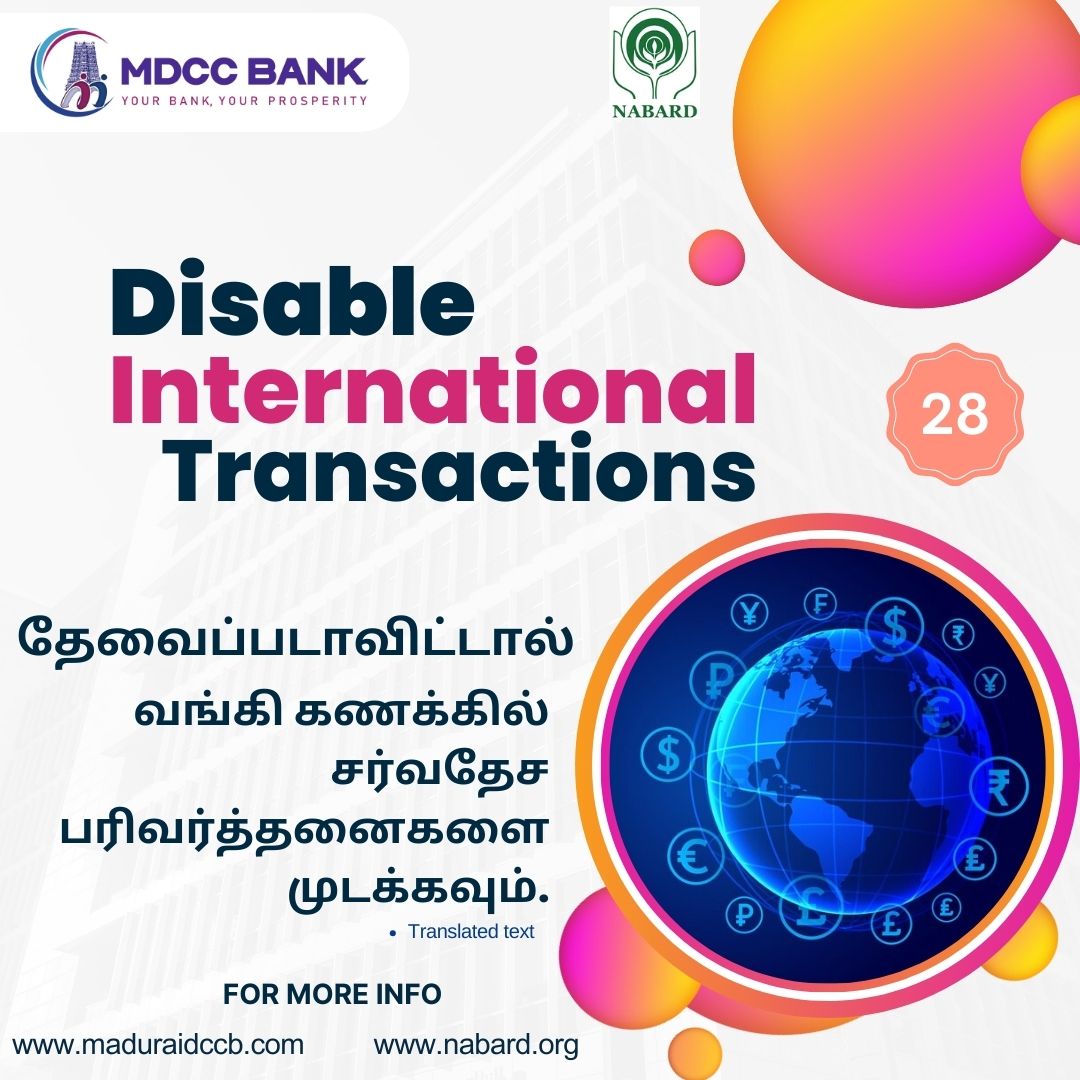 MDCC BANK
YOUR BANK, YOUR PROSPERITY

NABARD

Disable
International
Transactions

28

தேவைப்படாவிட்டால் வங்கி கணக்கில் சர்வதேச பரிவர்த்தனைகளை முடக்கவும்.

• Translated text

FOR MORE INFO

www.maduraidccb.com www.nabard.org